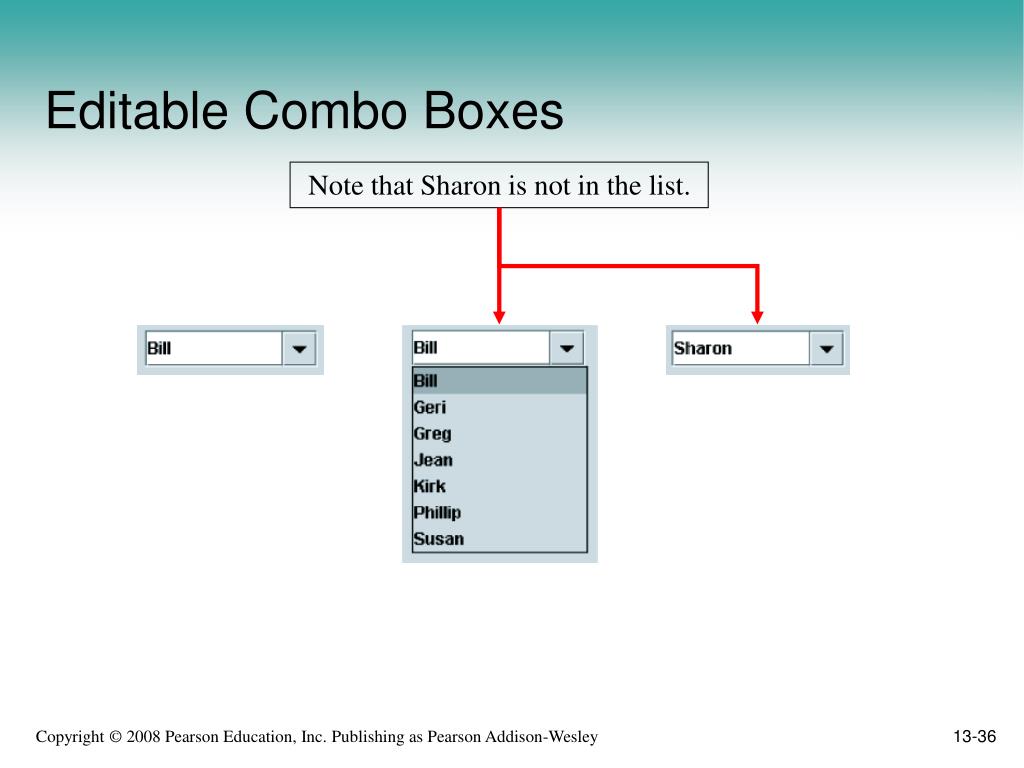 Editable Combo Boxes

Note that Sharon is not in the list.

Bill

Bill

Bill
Geri
Greg
Jean
Kirk
Phillip
Susan

Sharon

Copyright © 2008 Pearson Education, Inc. Publishing as Pearson Addison-Wesley

13-36